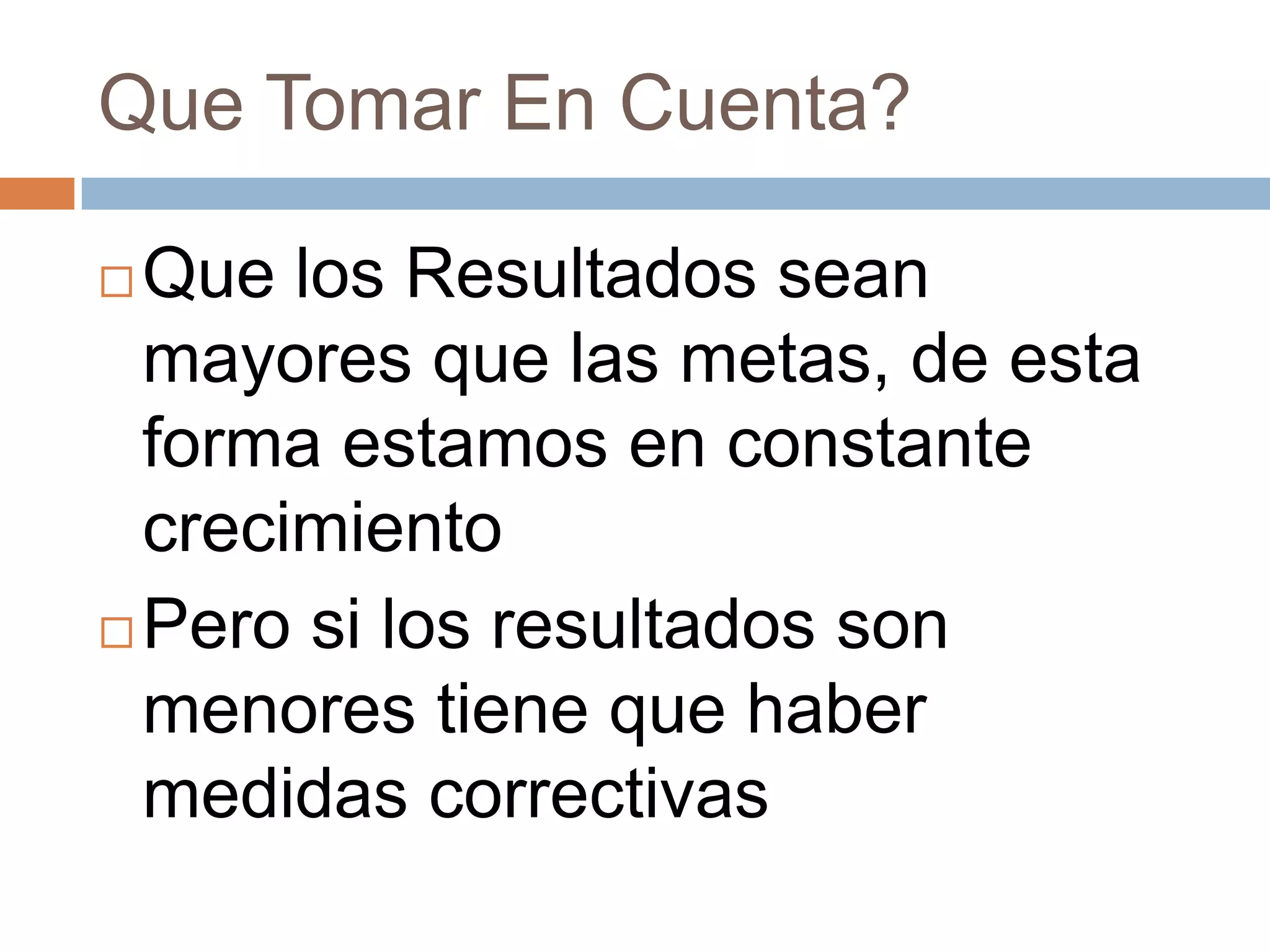 Que Tomar En Cuenta?

□ Que los Resultados sean mayores que las metas, de esta forma estamos en constante crecimiento

□ Pero si los resultados son menores tiene que haber medidas correctivas